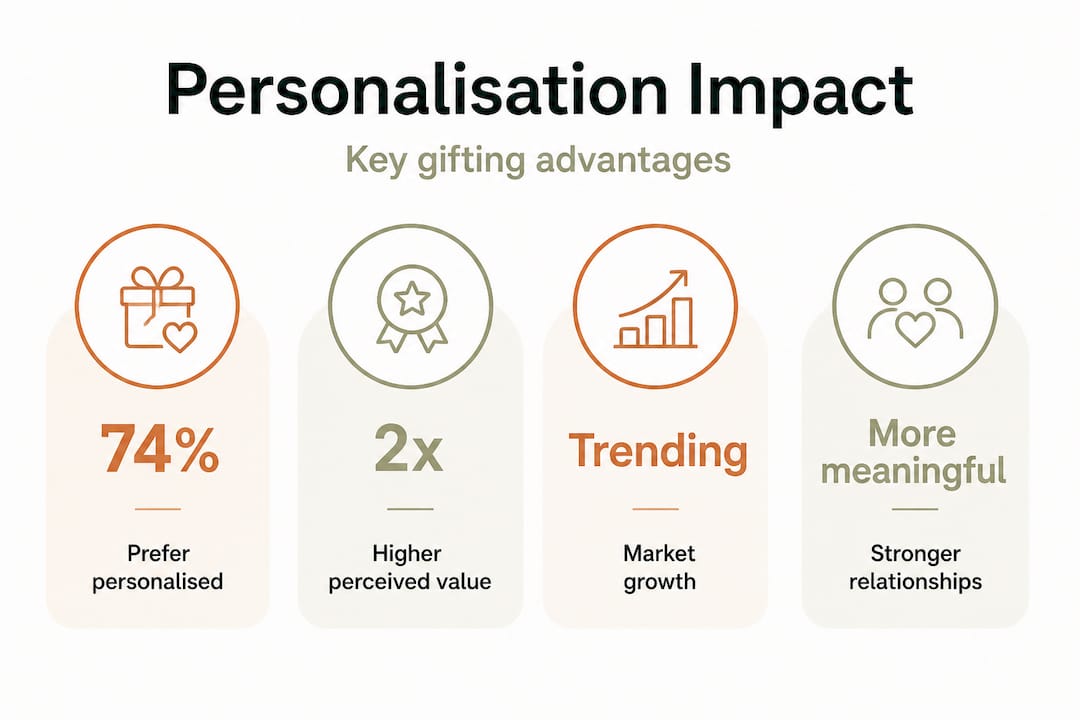 Personalisation Impact

Key gifting advantages

74%

Prefer personalised

2x

Higher perceived value

Trending

Market growth

More meaningful

Stronger relationships